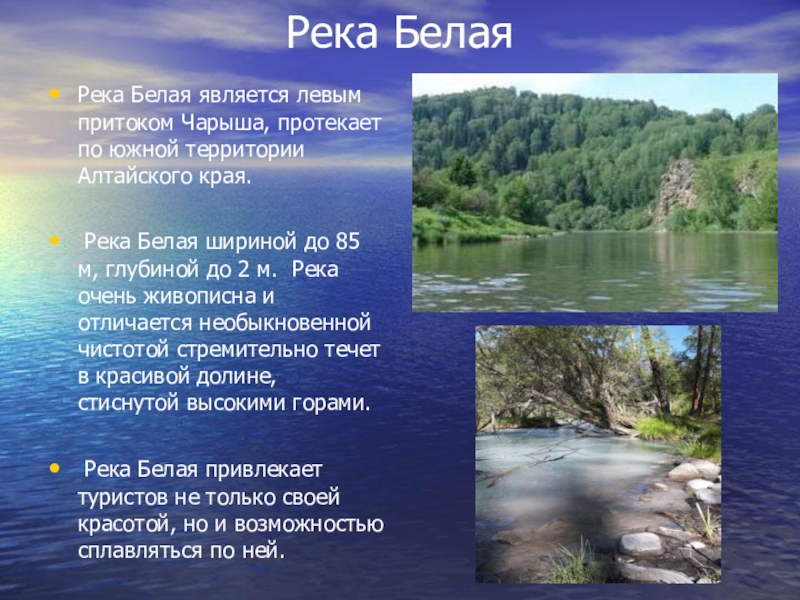 Река Белая

• Река Белая является левым притоком Чарыша, протекает по южной территории Алтайского края.

• Река Белая шириной до 85 м, глубиной до 2 м. Река очень живописна и отличается необыкновенной чистотой стремительно течет в красивой долине, стиснутой высокими горами.

• Река Белая привлекает туристов не только своей красотой, но и возможностью сплавляться по ней.